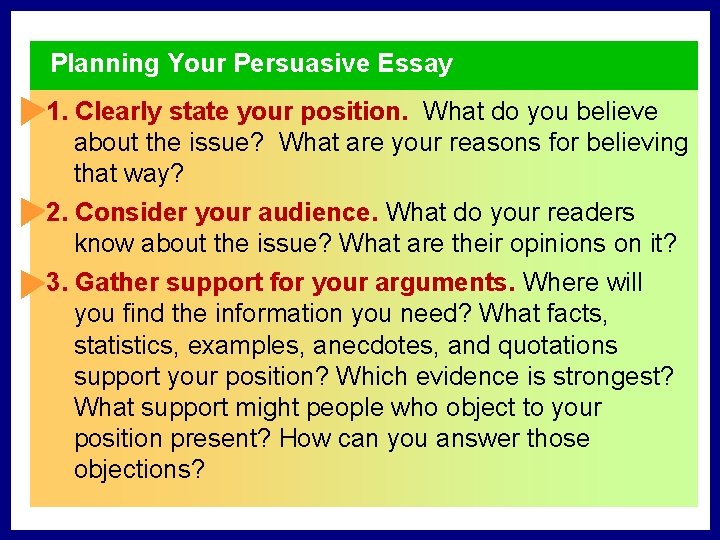 Planning Your Persuasive Essay

1. Clearly state your position. What do you believe about the issue? What are your reasons for believing that way?

2. Consider your audience. What do your readers know about the issue? What are their opinions on it?

3. Gather support for your arguments. Where will you find the information you need? What facts, statistics, examples, anecdotes, and quotations support your position? Which evidence is strongest? What support might people who object to your position present? How can you answer those objections?